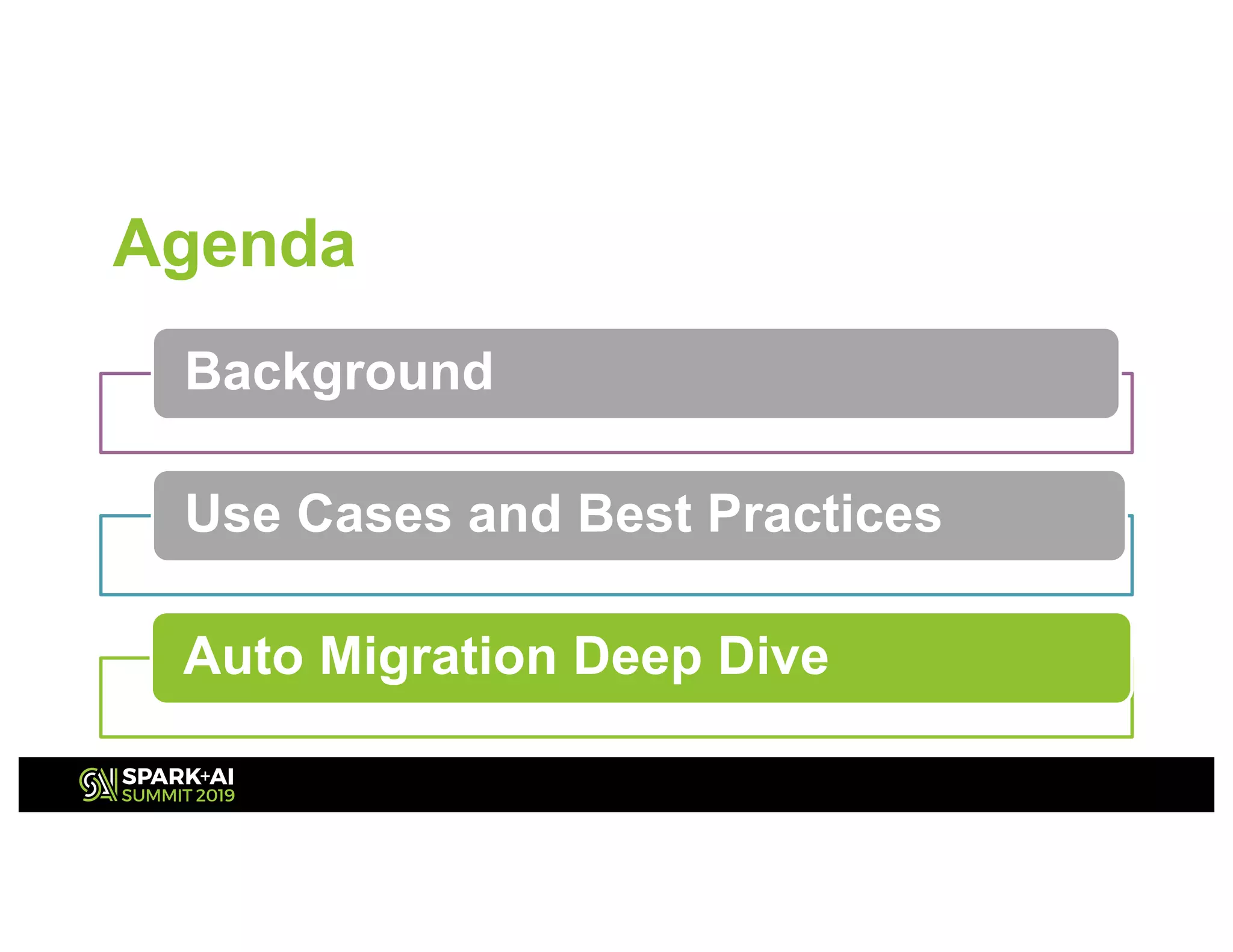 Agenda

Background

Use Cases and Best Practices

Auto Migration Deep Dive

SPARK+AI
SUMMIT 2019